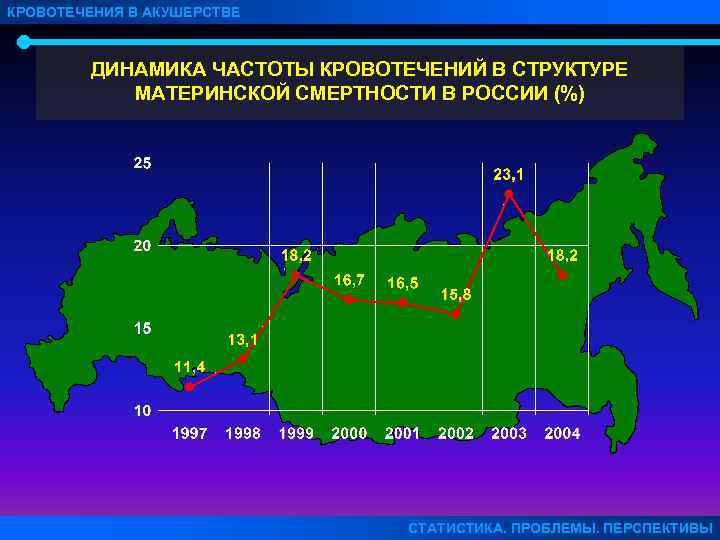 КРОВОТЕЧЕНИЯ В АКУШЕРСТВЕ

ДИНАМИКА ЧАСТОТЫ КРОВОТЕЧЕНИЙ В СТРУКТУРЕ МАТЕРИНСКОЙ СМЕРТНОСТИ В РОССИИ (%)

25
20
15
10

11,4
13,1
18,2
16,7
16,5
15,8
23,1
18,2

1997 1998 1999 2000 2001 2002 2003 2004

СТАТИСТИКА. ПРОБЛЕМЫ. ПЕРСПЕКТИВЫ